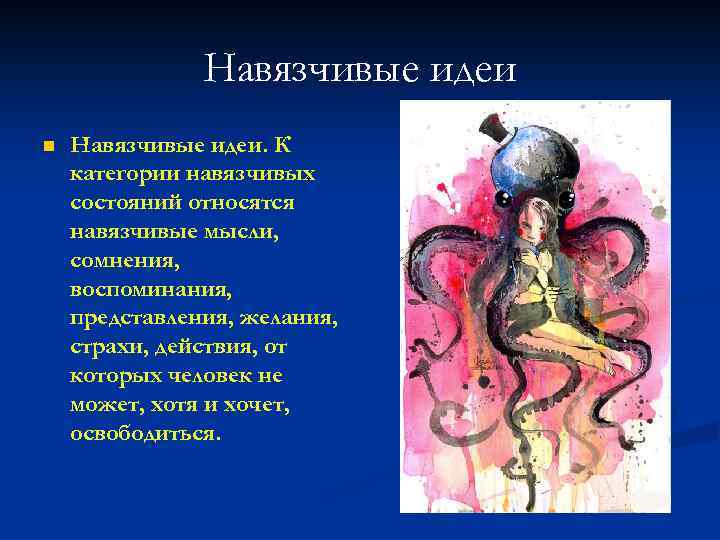 Навязчивые идеи

Навязчивые идеи. К категории навязчивых состояний относятся навязчивые мысли, сомнения, воспоминания, представления, желания, страхи, действия, от которых человек не может, хотя и хочет, освободиться.